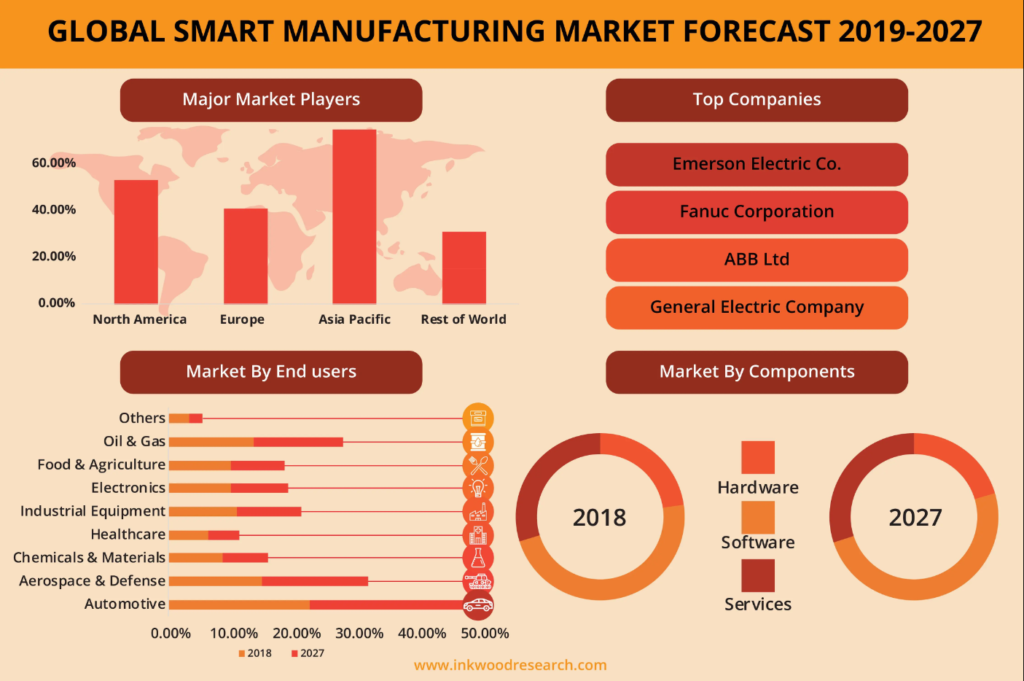 GLOBAL SMART MANUFACTURING MARKET FORECAST 2019-2027

Major Market Players

60.00%
40.00%
20.00%
0.00%

North America
Europe
Asia Pacific
Rest of World

Top Companies

Emerson Electric Co.
Fanuc Corporation
ABB Ltd
General Electric Company

Market By End users

Others
Oil & Gas
Food & Agriculture
Electronics
Industrial Equipment
Healthcare
Chemicals & Materials
Aerospace & Defense
Automotive

0.00%
10.00%
20.00%
30.00%
40.00%
50.00%

2018
2027

Market By Components

2018

Hardware
Software
Services

2027

www.inkwoodresearch.com